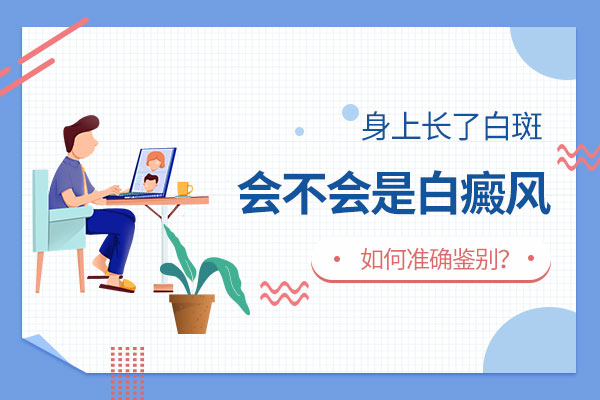 身上长了白斑

会不会是白癜风

如何准确鉴别?